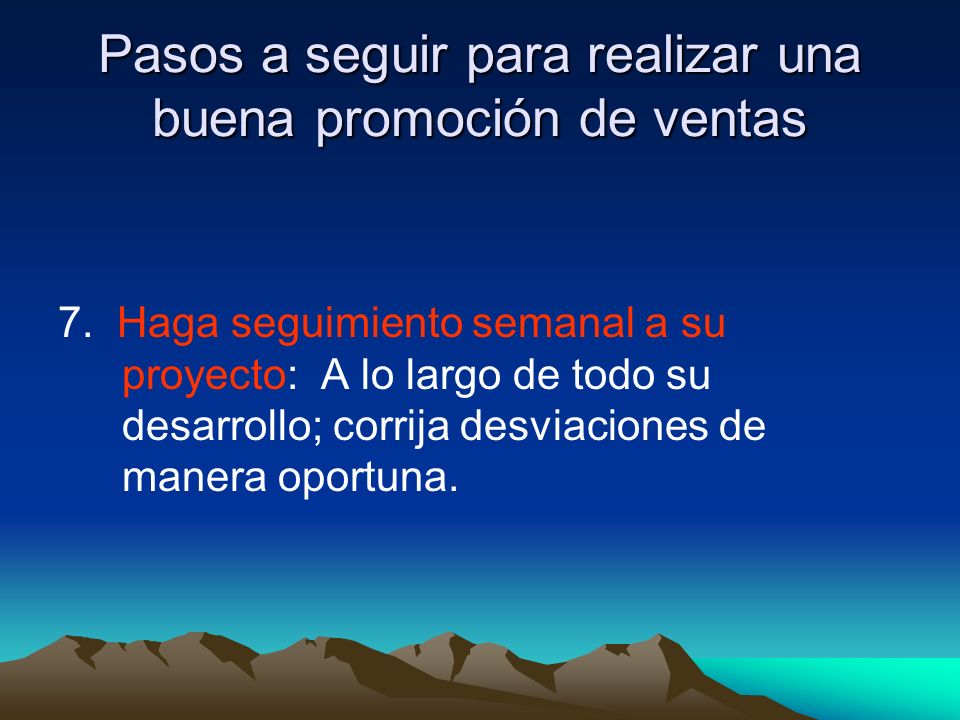 Pasos a seguir para realizar una buena promoción de ventas

7. Haga seguimiento semanal a su proyecto: A lo largo de todo su desarrollo; corrija desviaciones de manera oportuna.